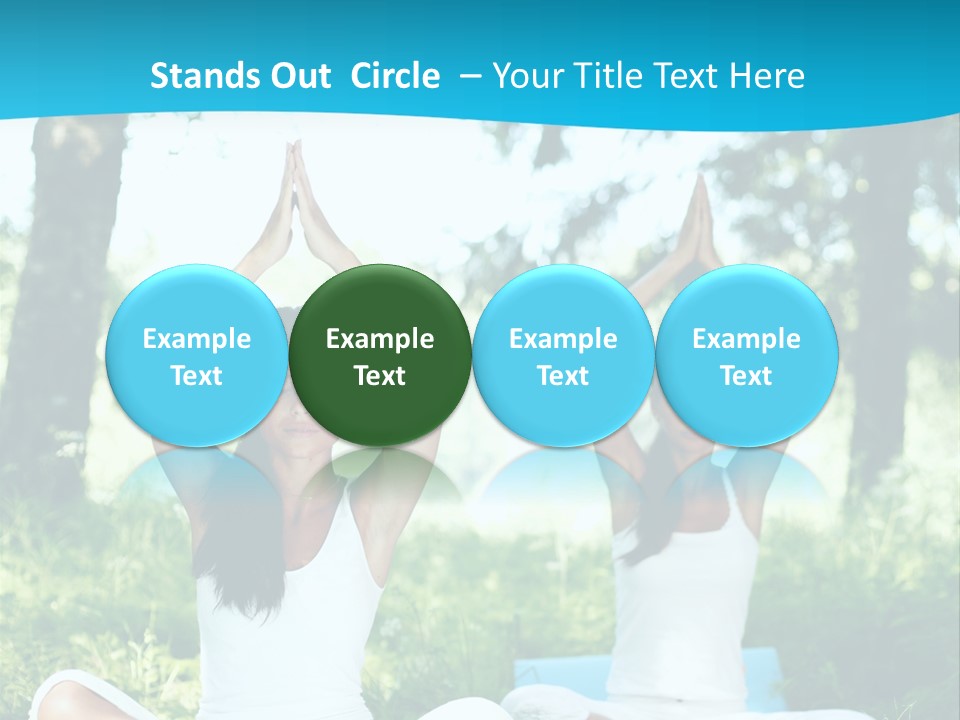 Stands Out Circle – Your Title Text Here

Example Text

Example Text

Example Text

Example Text